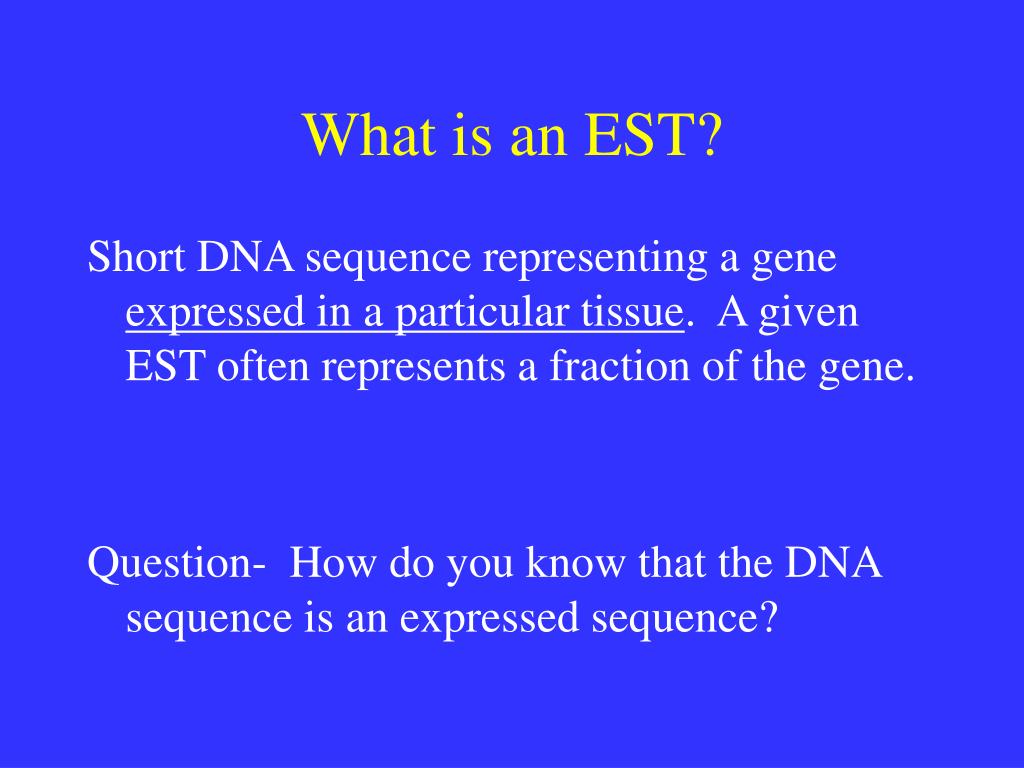 What is an EST?

Short DNA sequence representing a gene expressed in a particular tissue. A given EST often represents a fraction of the gene.

Question- How do you know that the DNA sequence is an expressed sequence?